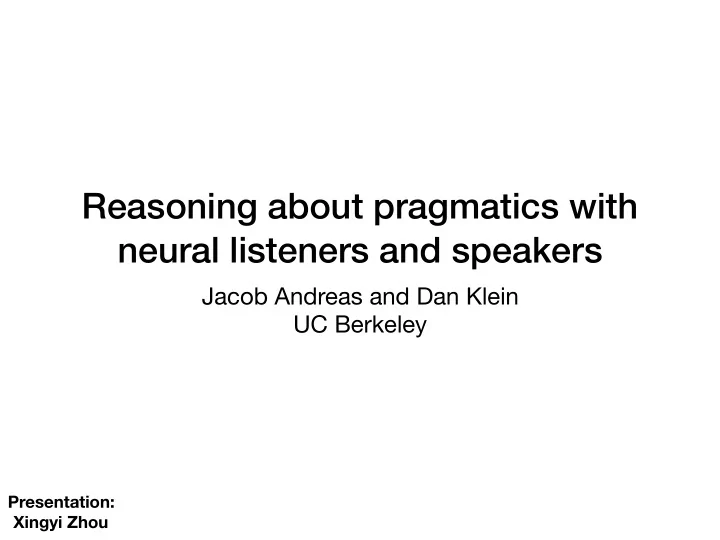 Reasoning about pragmatics with neural listeners and speakers

Jacob Andreas and Dan Klein
UC Berkeley

Presentation:
Xingyi Zhou